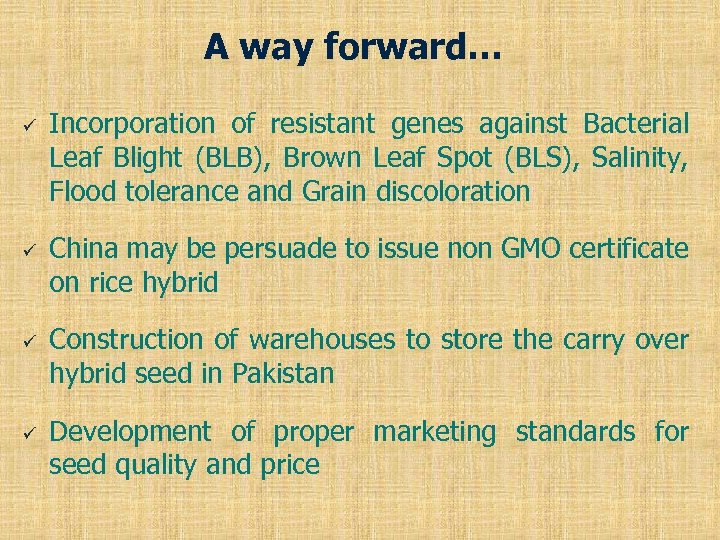 A way forward…

✓ Incorporation of resistant genes against Bacterial Leaf Blight (BLB), Brown Leaf Spot (BLS), Salinity, Flood tolerance and Grain discoloration

✓ China may be persuade to issue non GMO certificate on rice hybrid

✓ Construction of warehouses to store the carry over hybrid seed in Pakistan

✓ Development of proper marketing standards for seed quality and price